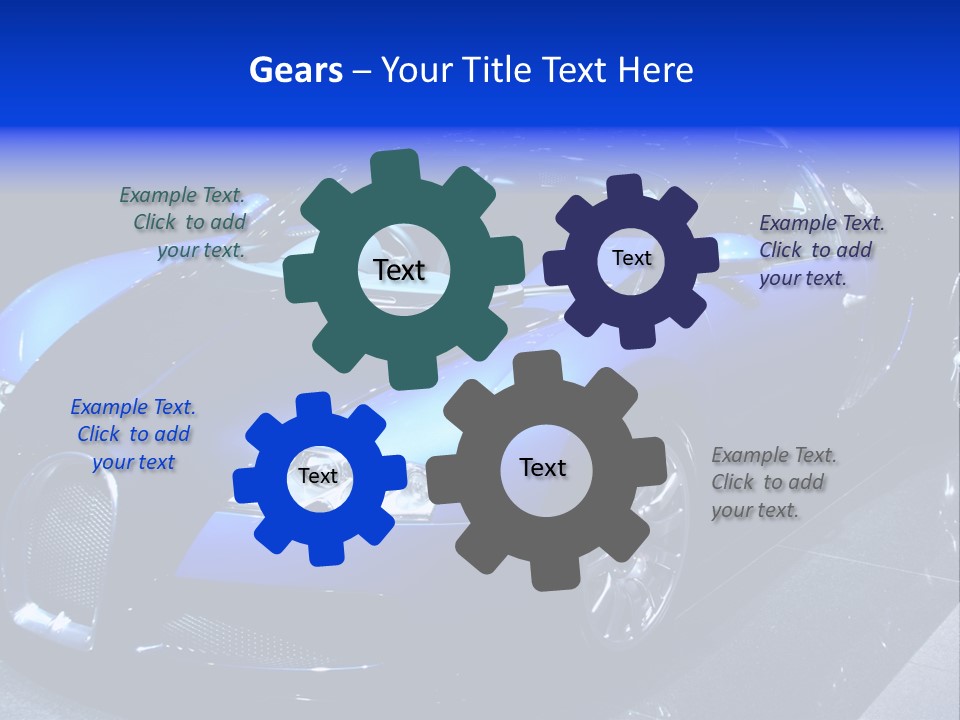 Gears – Your Title Text Here

Example Text. Click to add your text.

Text

Text

Example Text. Click to add your text.

Example Text. Click to add your text

Text

Text

Example Text. Click to add your text.